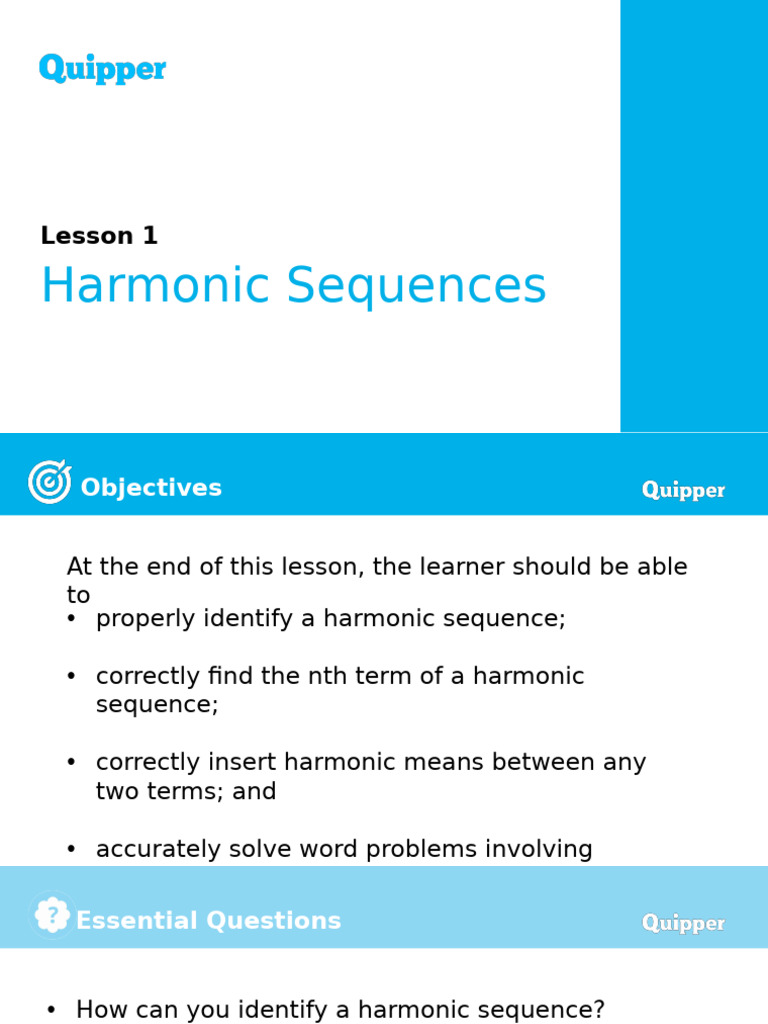 Quipper

Lesson 1
Harmonic Sequences

Objectives

Quipper

At the end of this lesson, the learner should be able to

• properly identify a harmonic sequence;

• correctly find the nth term of a harmonic sequence;

• correctly insert harmonic means between any two terms; and

• accurately solve word problems involving

Essential Questions

Quipper

• How can you identify a harmonic sequence?